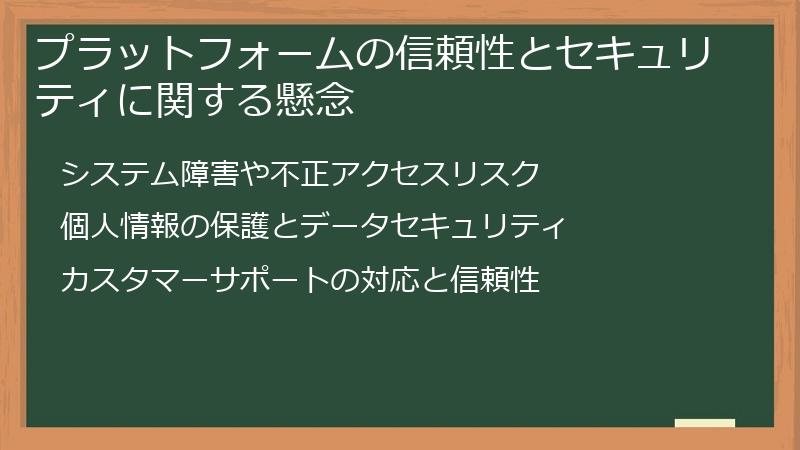 プラットフォームの信頼性とセキュリティに関する懸念

システム障害や不正アクセスリスク

個人情報の保護とデータセキュリティ

カスタマーサポートの対応と信頼性